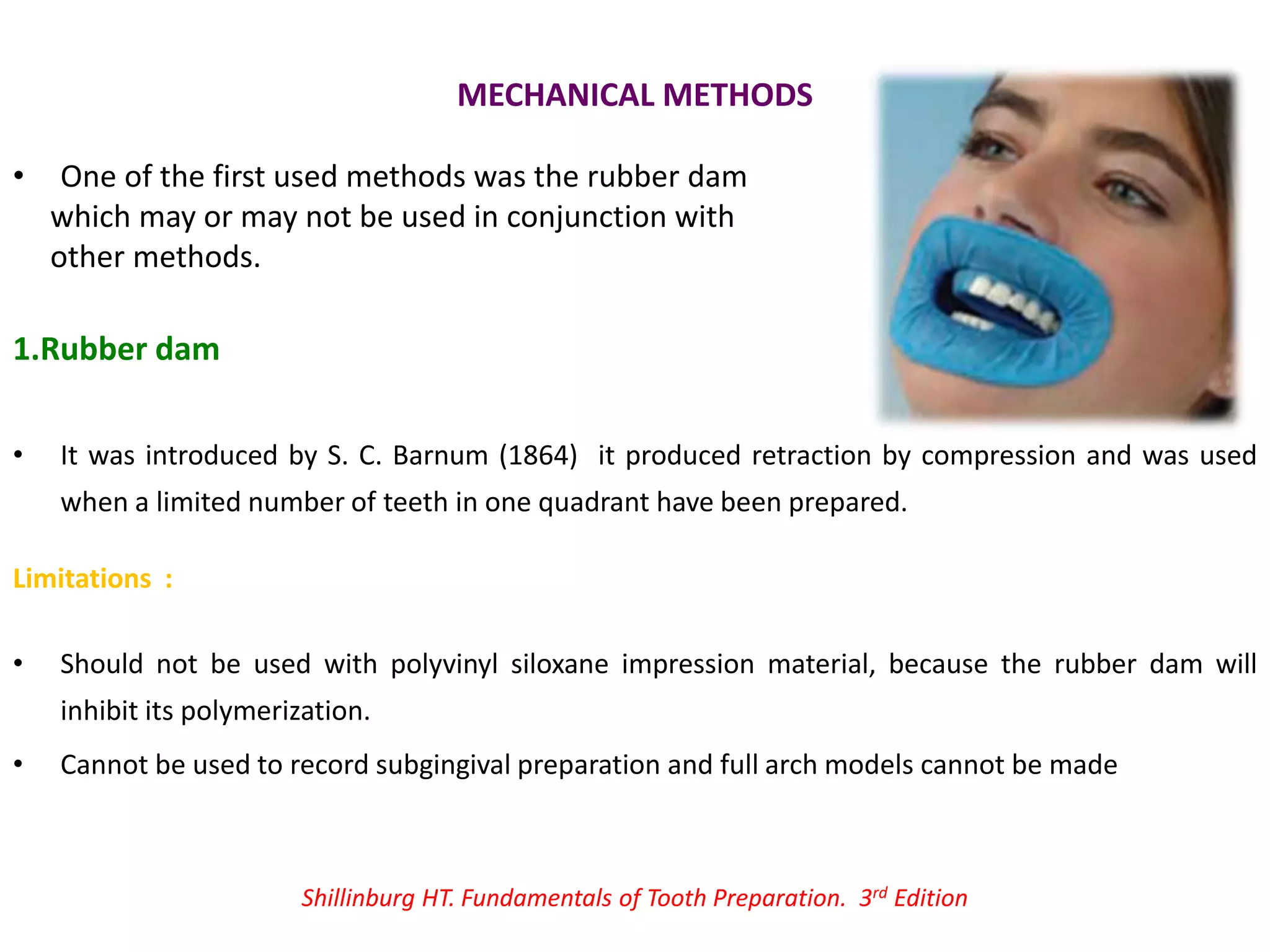 MECHANICAL METHODS

• One of the first used methods was the rubber dam which may or may not be used in conjunction with other methods.

1.Rubber dam

• It was introduced by S. C. Barnum (1864) it produced retraction by compression and was used when a limited number of teeth in one quadrant have been prepared.

Limitations :

• Should not be used with polyvinyl siloxane impression material, because the rubber dam will inhibit its polymerization.
• Cannot be used to record subgingival preparation and full arch models cannot be made

Shillinburg HT. Fundamentals of Tooth Preparation. 3rd Edition